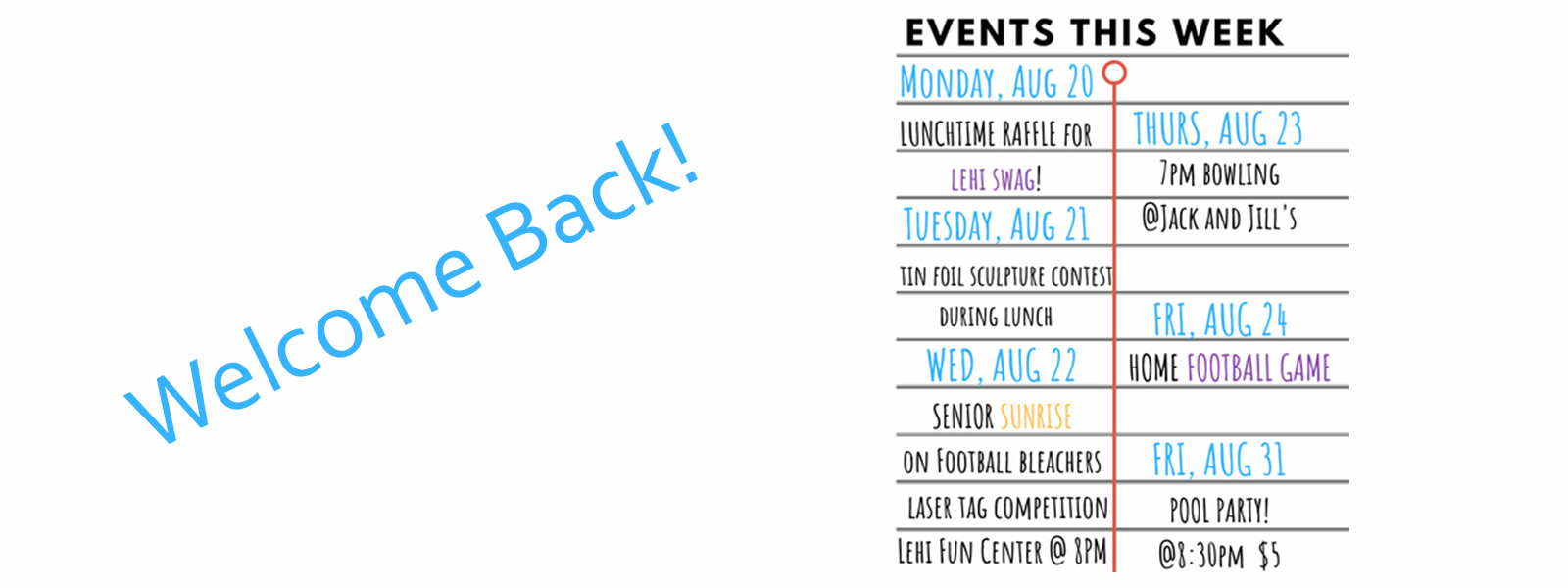 Welcome Back!

EVENTS THIS WEEK

MONDAY, AUG 20

LUNCHTIME RAFFLE FOR LEHI SWAG!

TUESDAY, AUG 21

TIN FOIL SCULPTURE CONTEST DURING LUNCH

WED, AUG 22

SENIOR SUNRISE ON FOOTBALL BLEACHERS

LASER TAG COMPETITION LEHI FUN CENTER @ 8PM

THURS, AUG 23

7PM BOWLING @JACK AND JILL'S

FRI, AUG 24

HOME FOOTBALL GAME

FRI, AUG 31

POOL PARTY! @8:30PM $5